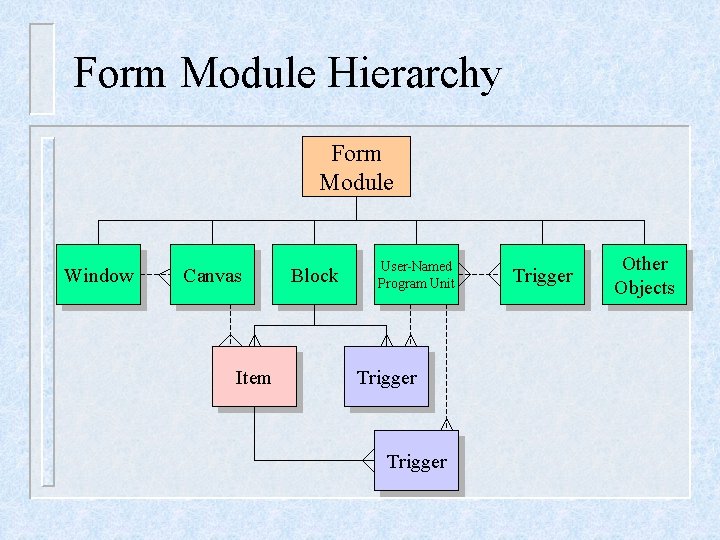 Form Module Hierarchy

Form Module

Window

Canvas

Block

User-Named Program Unit

Trigger

Other Objects

Item

Trigger

Trigger